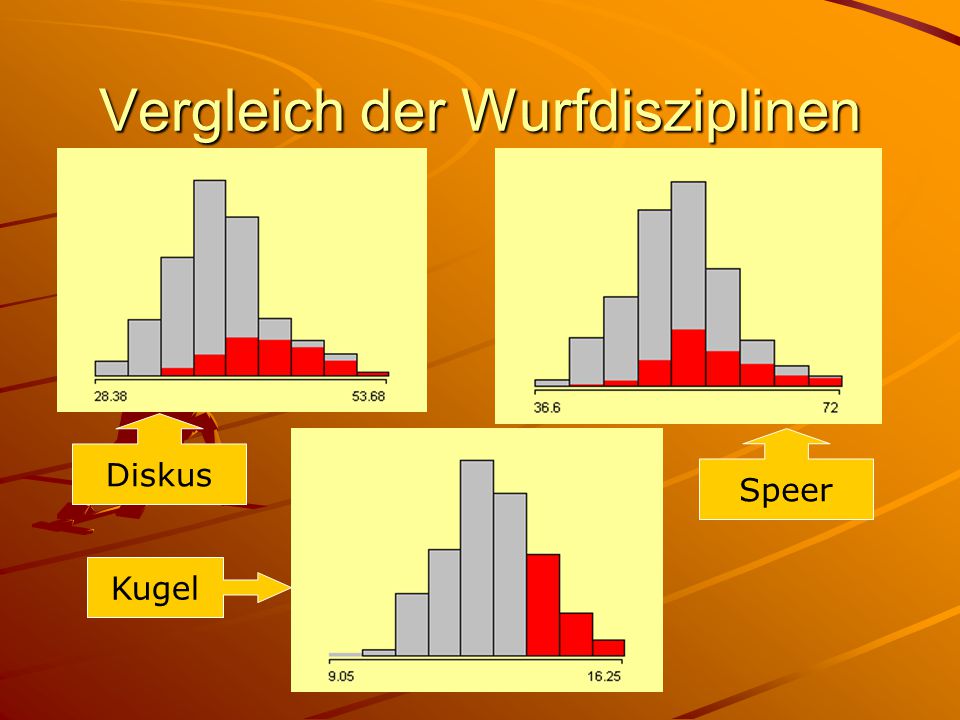 Vergleich der Wurfdisziplinen

28.38

53.68

36.6

72

Diskus

Speer

Kugel

9.05

16.25